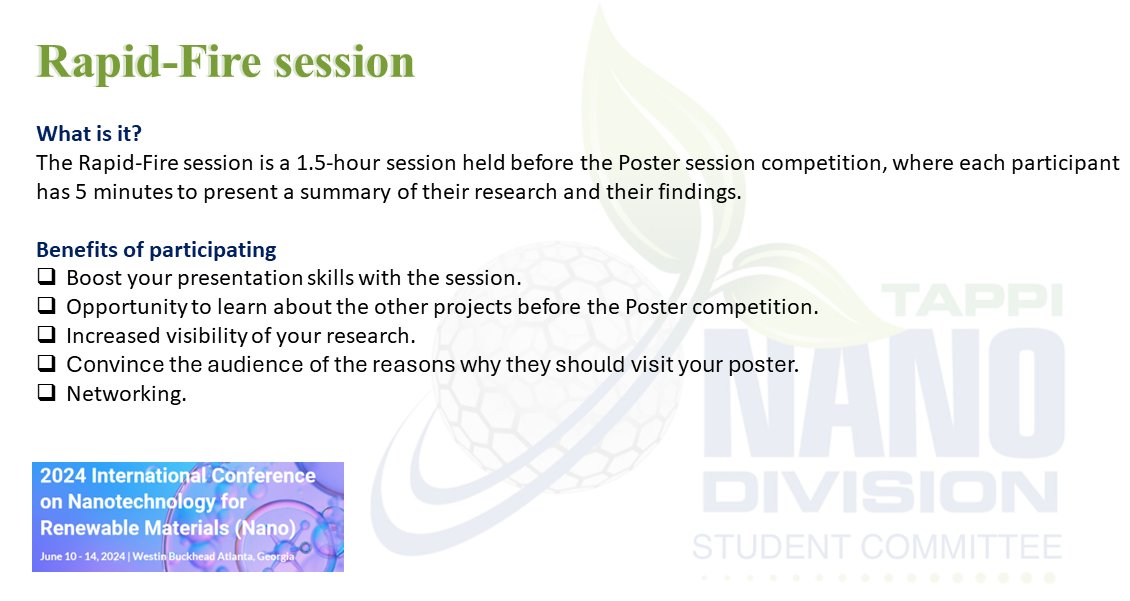 Rapid-Fire session

What is it?
The Rapid-Fire session is a 1.5-hour session held before the Poster session competition, where each participant has 5 minutes to present a summary of their research and their findings.

Benefits of participating
❑ Boost your presentation skills with the session.
❑ Opportunity to learn about the other projects before the Poster competition.
❑ Increased visibility of your research.
❑ Convince the audience of the reasons why they should visit your poster.
❑ Networking.

2024 International Conference on Nanotechnology for Renewable Materials (Nano)
June 10 - 14, 2024 | Westin Buckhead Atlanta, Georgia

TAPPI
NANO
DIVISION
STUDENT COMMITTEE